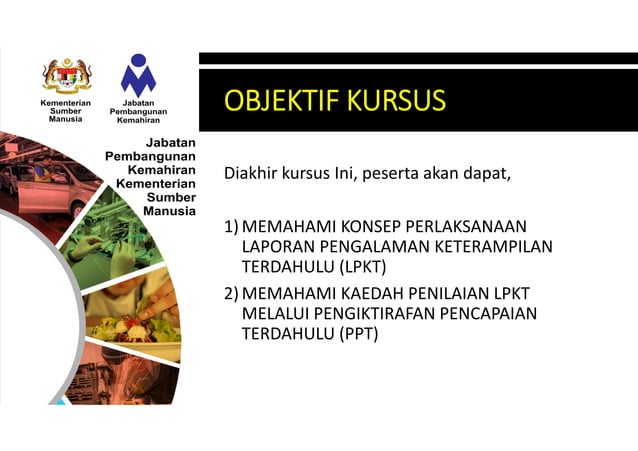 Kementerian Sumber Manusia

Jabatan Pembangunan Kemahiran

Jabatan Pembangunan Kemahiran Kementerian Sumber Manusia

OBJEKTIF KURSUS

Diakhir kursus Ini, peserta akan dapat,

1) MEMAHAMI KONSEP PERLAKSANAAN LAPORAN PENGALAMAN KETERAMPILAN TERDAHULU (LPKT)

2) MEMAHAMI KAEDAH PENILAIAN LPKT MELALUI PENGIKTIRAFAN PENCAPAIAN TERDAHULU (PPT)